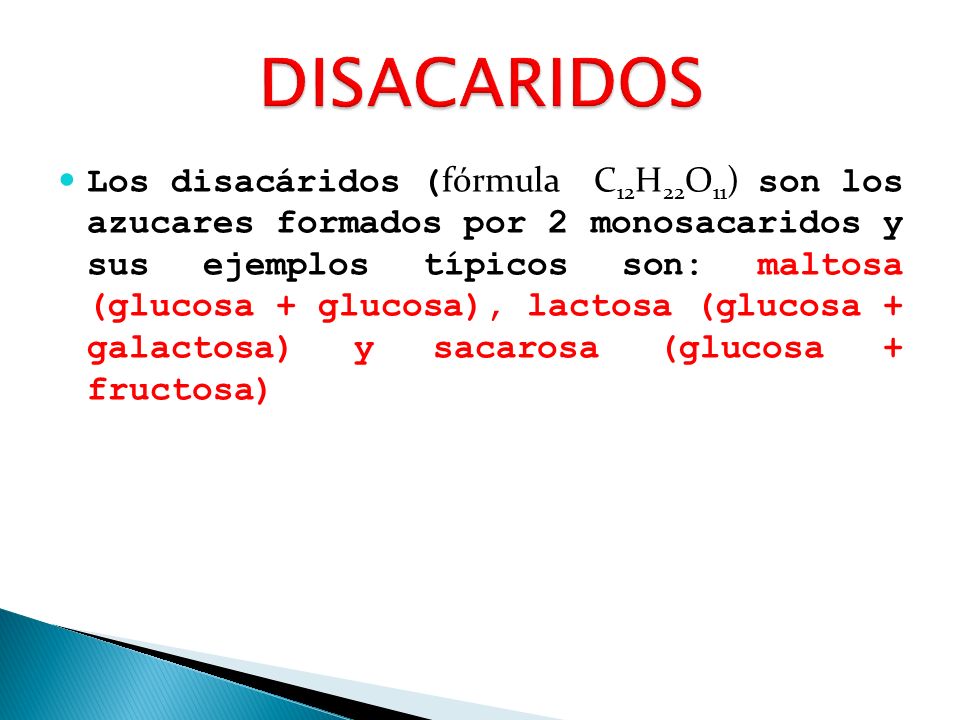 DISACARIDOS

Los disacáridos (fórmula $C_{12}H_{22}O_{11}$) son los azucares formados por 2 monosacaridos y sus ejemplos típicos son: maltosa (glucosa + glucosa), lactosa (glucosa + galactosa) y sacarosa (glucosa + fructosa)